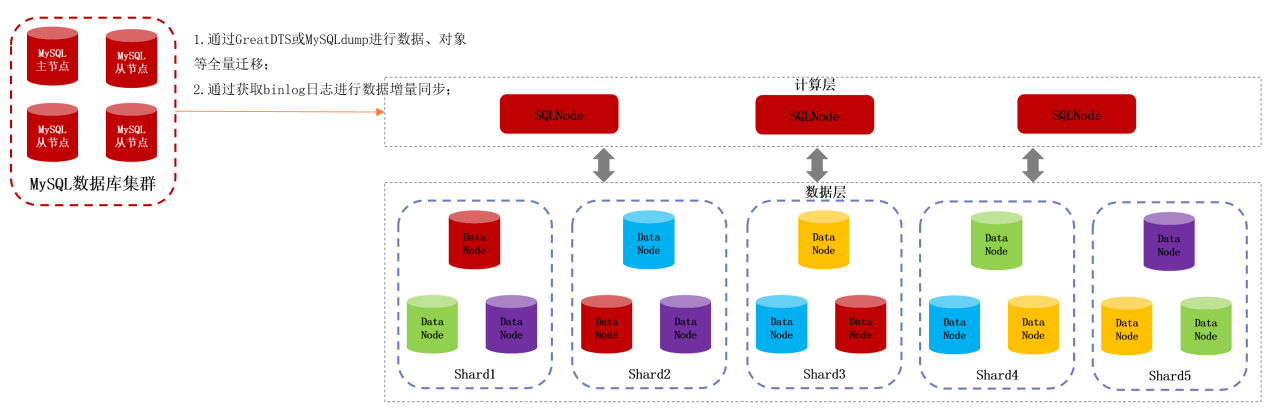 MySQL
主节点

MySQL
从节点

MySQL
从节点

MySQL
从节点

MySQL数据库集群

1.通过GreatDTS或MySQLdump进行数据、对象等全量迁移;
2.通过获取binlog日志进行数据增量同步;

计算层

SQLNode

SQLNode

SQLNode

数据层

Data
Node

Data
Node

Data
Node

Shard1

Data
Node

Data
Node

Data
Node

Shard2

Data
Node

Data
Node

Data
Node

Shard3

Data
Node

Data
Node

Data
Node

Shard4

Data
Node

Data
Node

Data
Node

Shard5